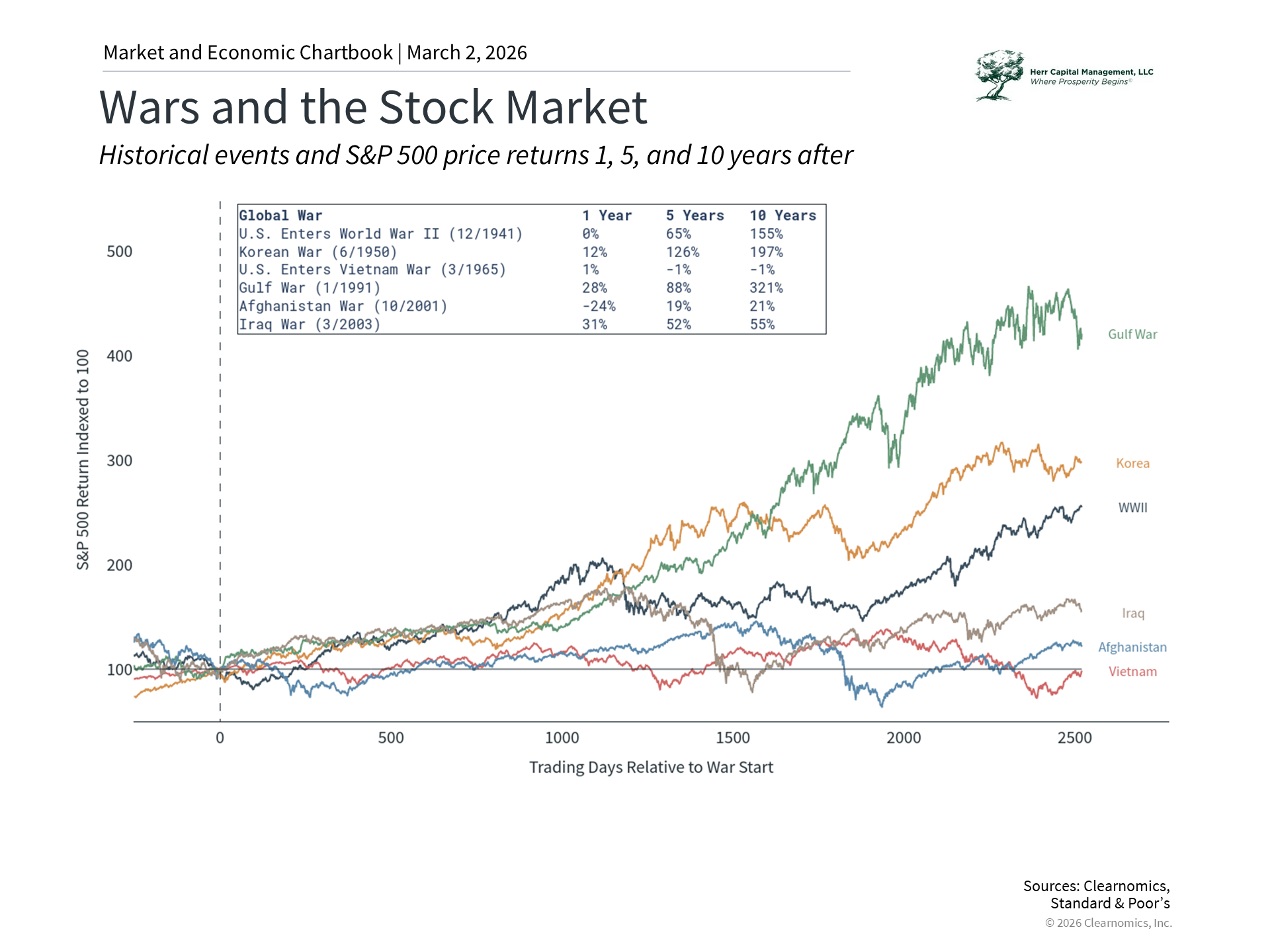 Market and Economic Chartbook | March 2, 2026

Herr Capital Management, LLC
Where Prosperity Begins®

Wars and the Stock Market

Historical events and S&P 500 price returns 1, 5, and 10 years after

| Global War | 1 Year | 5 Years | 10 Years |
|---|---|---|---|
| U.S. Enters World War II (12/1941) | 0% | 65% | 155% |
| Korean War (6/1950) | 12% | 126% | 197% |
| U.S. Enters Vietnam War (3/1965) | 1% | -1% | -1% |
| Gulf War (1/1991) | 28% | 88% | 321% |
| Afghanistan War (10/2001) | -24% | 19% | 21% |
| Iraq War (3/2003) | 31% | 52% | 55% |

S&P 500 Return Indexed to 100

500
400
300
200
100

Gulf War
Korea
WWII
Iraq
Afghanistan
Vietnam

0
500
1000
1500
2000
2500

Trading Days Relative to War Start

Sources: Clearnomics, Standard & Poor's
© 2026 Clearnomics, Inc.